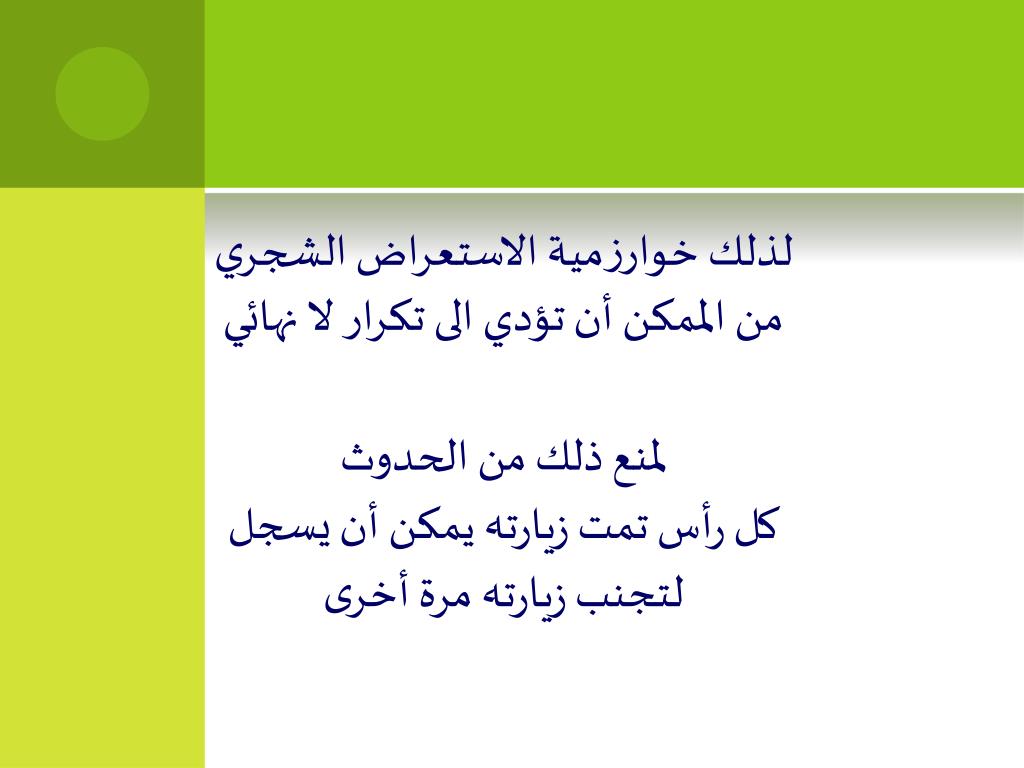 لذلك خوارزمية الاستعراض الشجري
من الممكن أن تؤدي الى تكرار لا نهائي

لمنع ذلك من الحدوث
كل رأس تمت زيارته يمكن أن يسجل
لتجنب زيارته مرة أخرى